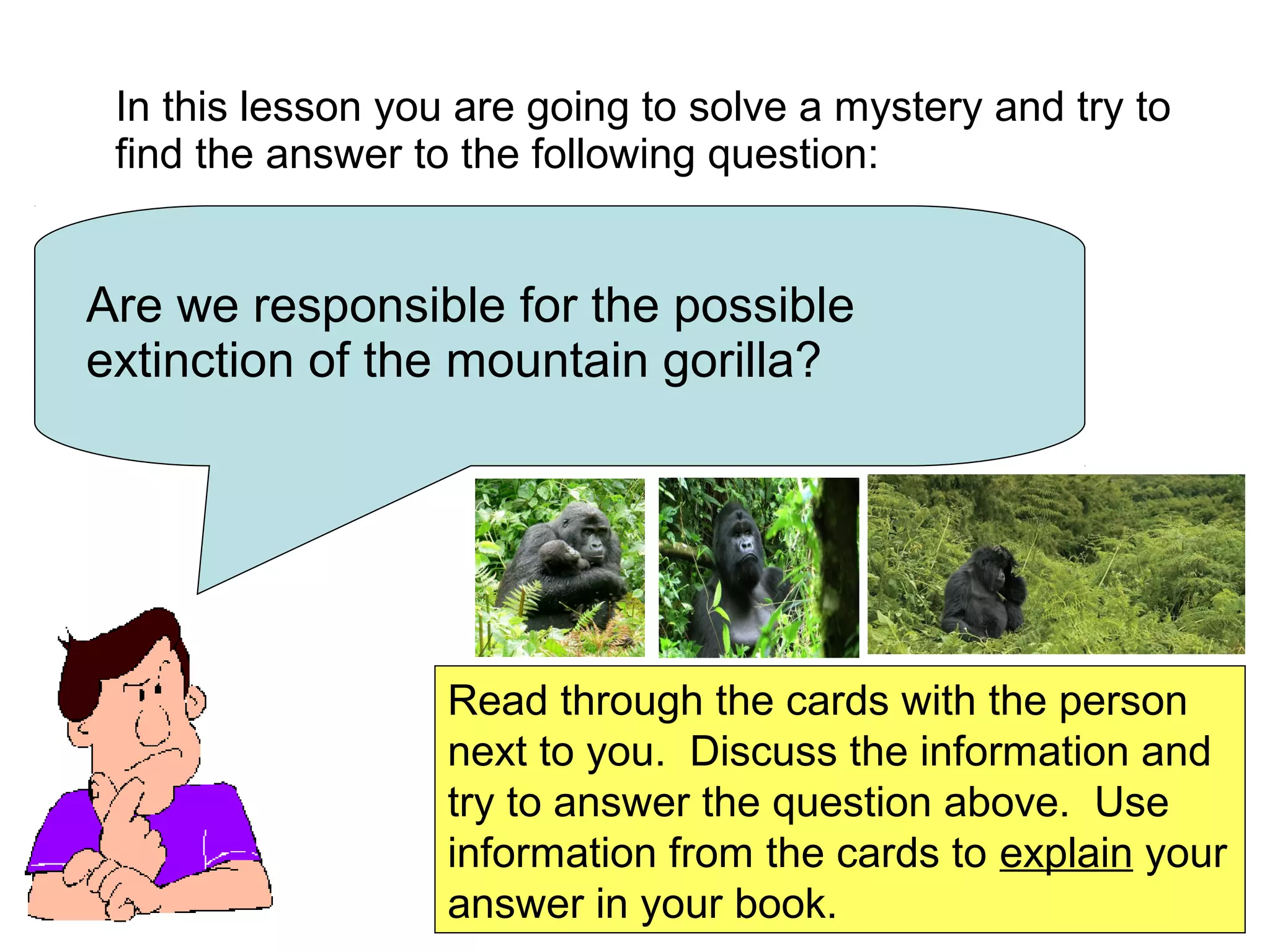 In this lesson you are going to solve a mystery and try to find the answer to the following question:

Are we responsible for the possible extinction of the mountain gorilla?

Read through the cards with the person next to you. Discuss the information and try to answer the question above. Use information from the cards to explain your answer in your book.